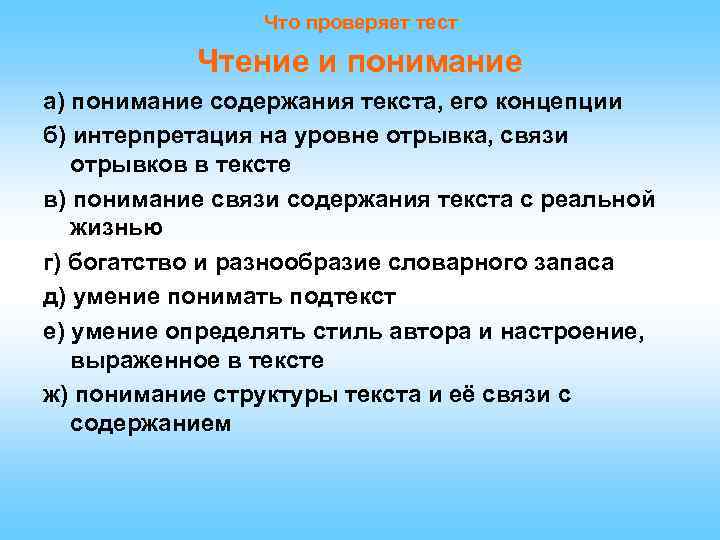 Что проверяет тест

Чтение и понимание

а) понимание содержания текста, его концепции

б) интерпретация на уровне отрывка, связи отрывков в тексте

в) понимание связи содержания текста с реальной жизнью

г) богатство и разнообразие словарного запаса

д) умение понимать подтекст

е) умение определять стиль автора и настроение, выраженное в тексте

ж) понимание структуры текста и её связи с содержанием